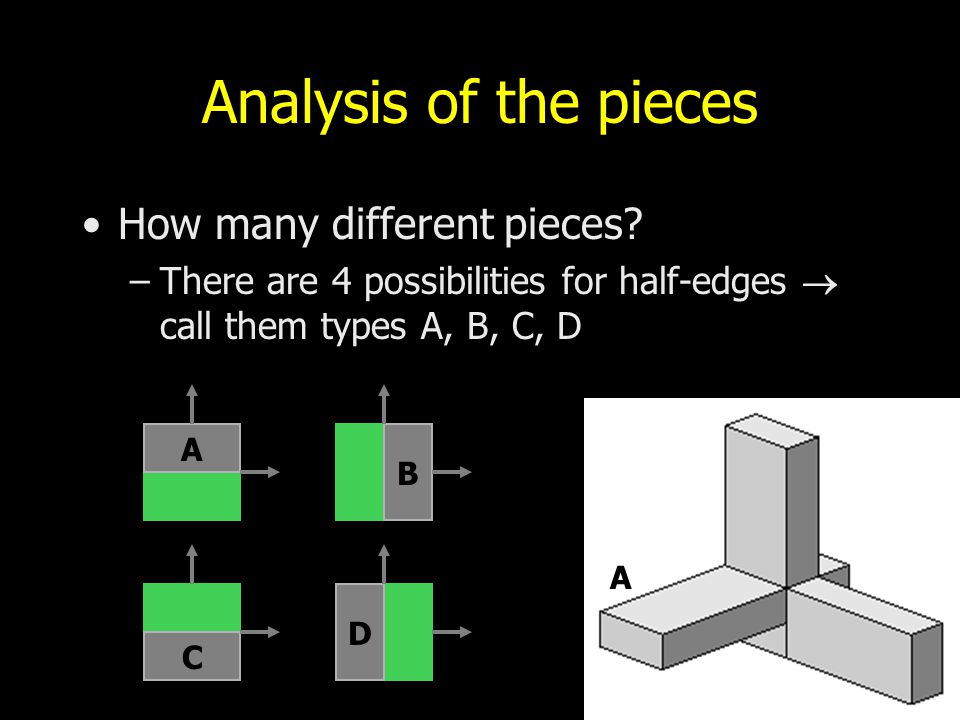 Analysis of the pieces

• How many different pieces?

– There are 4 possibilities for half-edges $\rightarrow$ call them types A, B, C, D

A

B

C

D

A